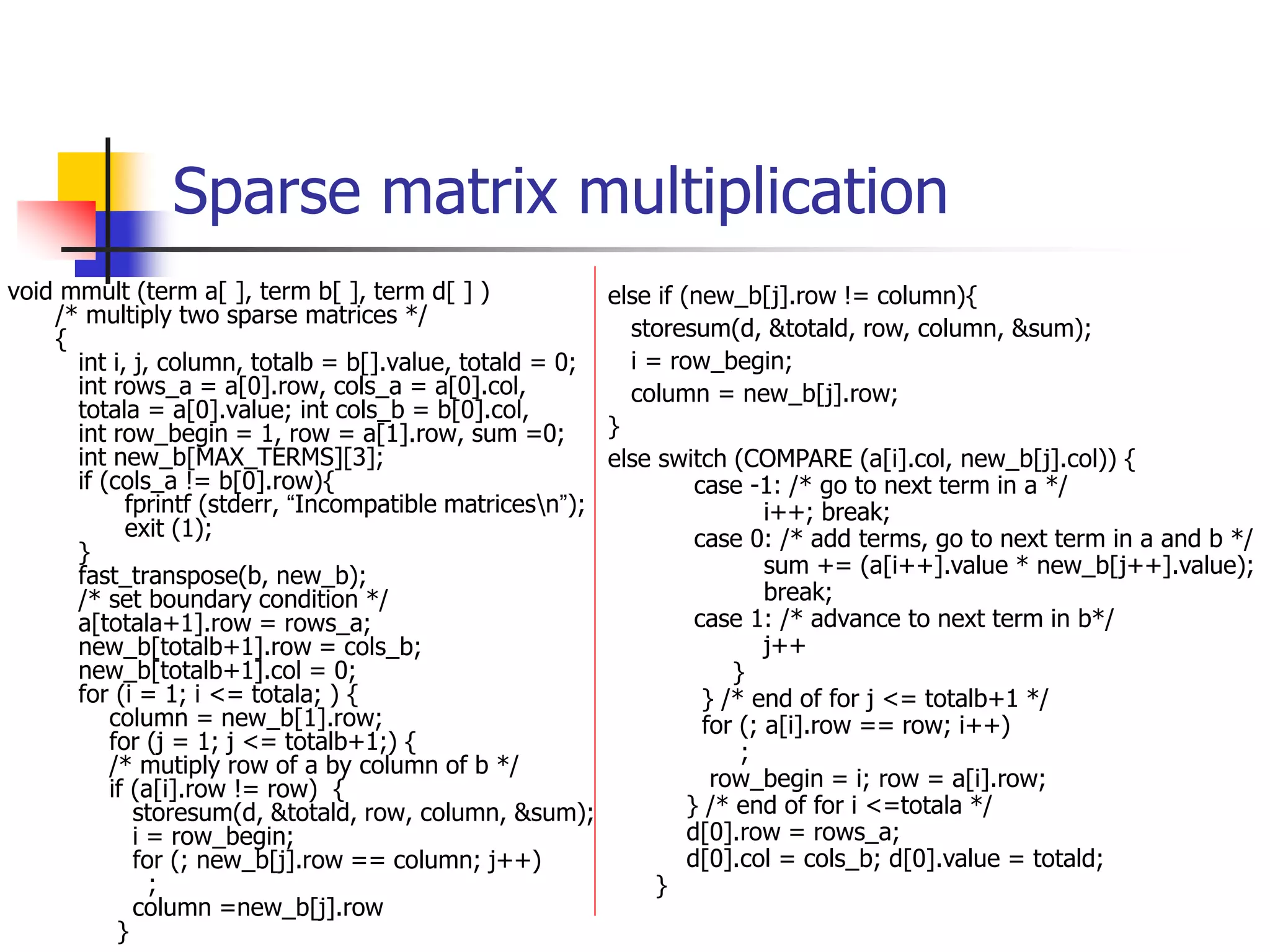 Sparse matrix multiplication

void mmult (term a[ ], term b[ ], term d[ ] )
/* multiply two sparse matrices */
{
int i, j, column, totalb = b[].value, totald = 0;
int rows_a = a[0].row, cols_a = a[0].col,
totala = a[0].value; int cols_b = b[0].col,
int row_begin = 1, row = a[1].row, sum =0;
int new_b[MAX_TERMS][3];
if (cols_a != b[0].row){
fprintf (stderr, “Incompatible matrices\n”);
exit (1);
}
fast_transpose(b, new_b);
/* set boundary condition */
a[totala+1].row = rows_a;
new_b[totalb+1].row = cols_b;
new_b[totalb+1].col = 0;
for (i = 1; i <= totala; ) {
column = new_b[1].row;
for (j = 1; j <= totalb+1;) {
/* mutiply row of a by column of b */
if (a[i].row != row) {
storesum(d, &totald, row, column, &sum);
i = row_begin;
for (; new_b[j].row == column; j++)
;
column =new_b[j].row
}

else if (new_b[j].row != column){
storesum(d, &totald, row, column, &sum);
i = row_begin;
column = new_b[j].row;
}
else switch (COMPARE (a[i].col, new_b[j].col)) {
case -1: /* go to next term in a */
i++; break;
case 0: /* add terms, go to next term in a and b */
sum += (a[i++].value * new_b[j++].value);
break;
case 1: /* advance to next term in b*/
j++
}
} /* end of for j <= totalb+1 */
for (; a[i].row == row; i++)
;
row_begin = i; row = a[i].row;
} /* end of for i <=totala */
d[0].row = rows_a;
d[0].col = cols_b; d[0].value = totald;
}